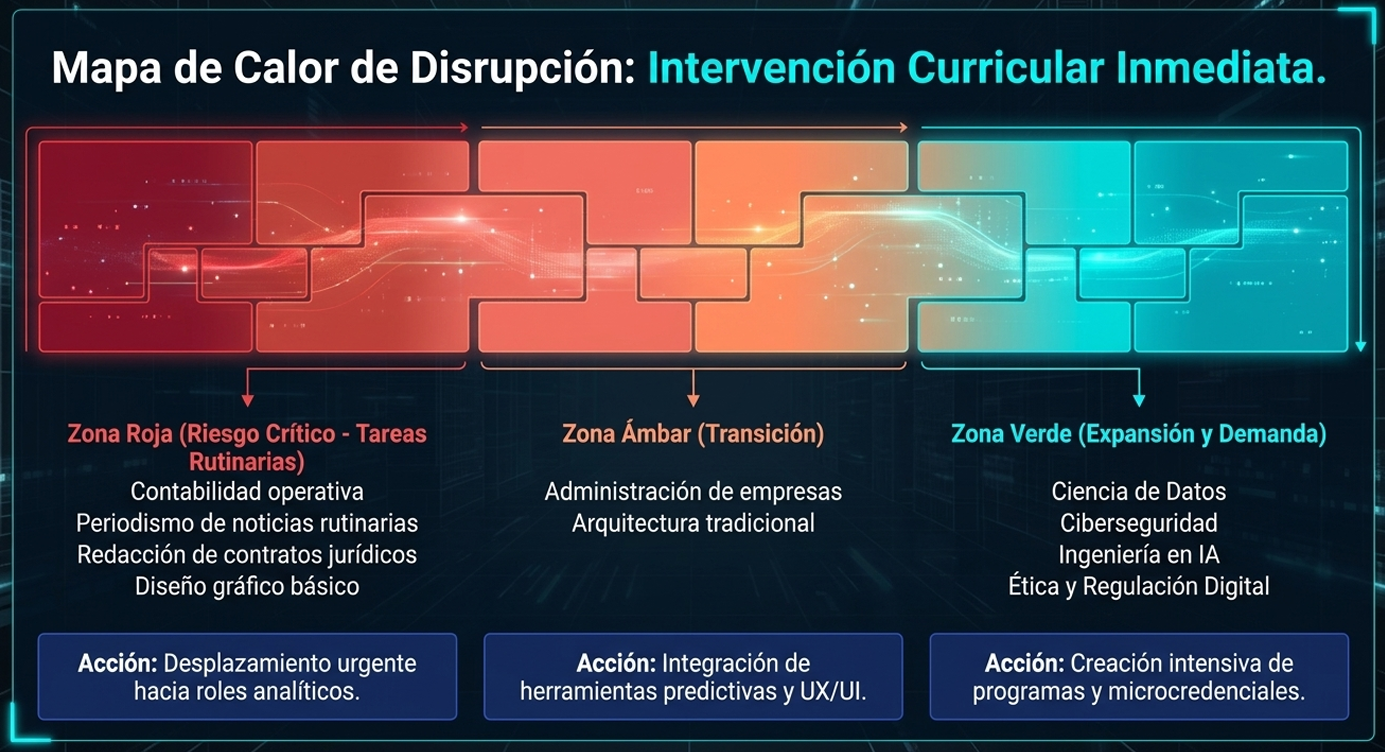 Mapa de Calor de Disrupción: Intervención Curricular Inmediata.

Zona Roja (Riesgo Crítico - Tareas Rutinarias)
Contabilidad operativa
Periodismo de noticias rutinarias
Redacción de contratos jurídicos
Diseño gráfico básico

Acción: Desplazamiento urgente hacia roles analíticos.

Zona Ámbar (Transición)
Administración de empresas
Arquitectura tradicional

Acción: Integración de herramientas predictivas y UX/UI.

Zona Verde (Expansión y Demanda)
Ciencia de Datos
Ciberseguridad
Ingeniería en IA
Ética y Regulación Digital

Acción: Creación intensiva de programas y microcredenciales.